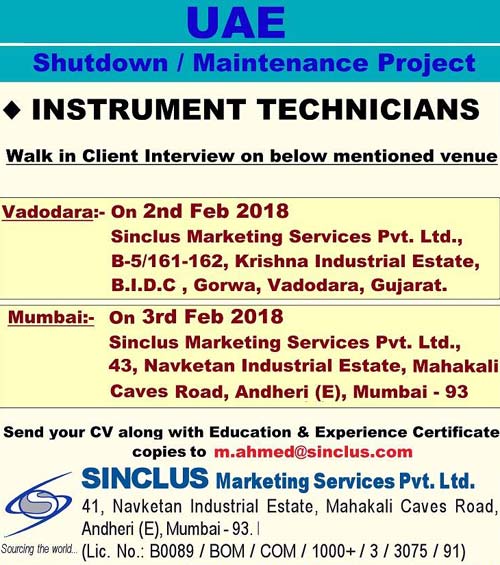 UAE

Shutdown / Maintenance Project

◆ INSTRUMENT TECHNICIANS

Walk in Client Interview on below mentioned venue

Vadodara:- On 2nd Feb 2018
Sinclus Marketing Services Pvt. Ltd., B-5/161-162, Krishna Industrial Estate, B.I.D.C , Gorwa, Vadodara, Gujarat.

Mumbai:- On 3rd Feb 2018
Sinclus Marketing Services Pvt. Ltd., 43, Navketan Industrial Estate, Mahakali Caves Road, Andheri (E), Mumbai - 93

Send your CV along with Education & Experience Certificate copies to m.ahmed@sinclus.com

SINCLUS Marketing Services Pvt. Ltd.
41, Navketan Industrial Estate, Mahakali Caves Road, Andheri (E), Mumbai - 93.
Sourcing the world... (Lic. No.: B0089 / BOM / COM / 1000+ / 3 / 3075 / 91)